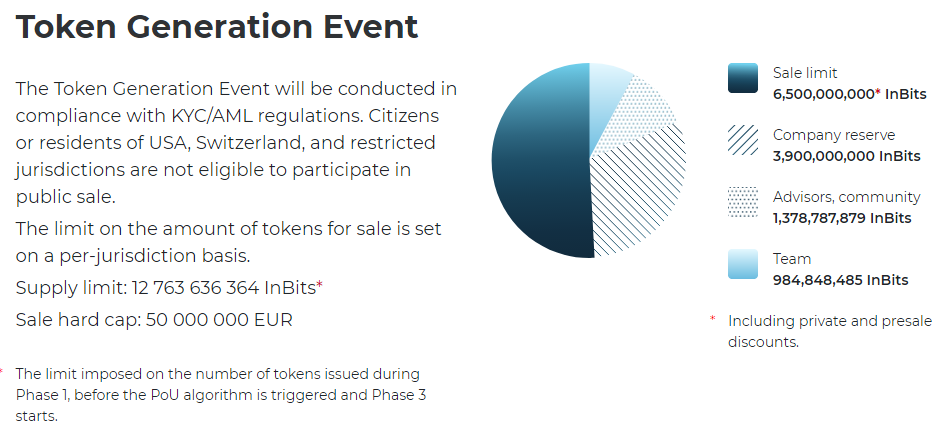 Token Generation Event

The Token Generation Event will be conducted in compliance with KYC/AML regulations. Citizens or residents of USA, Switzerland, and restricted jurisdictions are not eligible to participate in public sale.

The limit on the amount of tokens for sale is set on a per-jurisdiction basis.

Supply limit: 12 763 636 364 InBits*

Sale hard cap: 50 000 000 EUR

* The limit imposed on the number of tokens issued during Phase 1, before the PoU algorithm is triggered and Phase 3 starts.

Sale limit
6,500,000,000* InBits

Company reserve
3,900,000,000 InBits

Advisors, community
1,378,787,879 InBits

Team
984,848,485 InBits

* Including private and presale discounts.